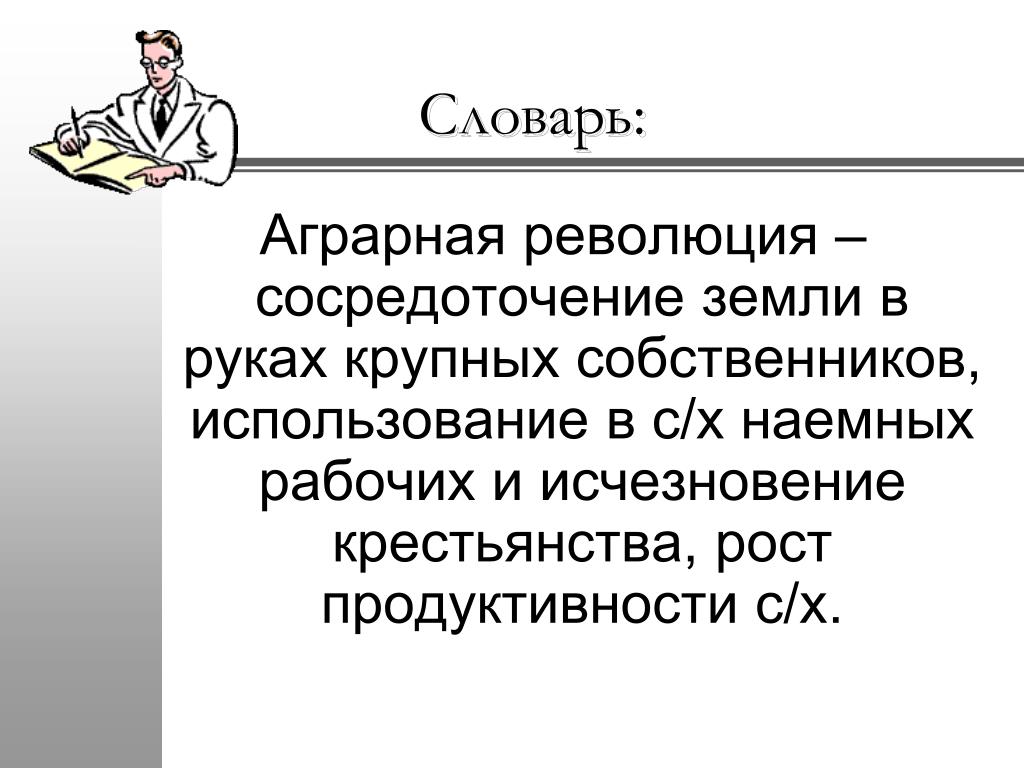 Словарь:

Аграрная революция – сосредоточение земли в руках крупных собственников, использование в с/х наемных рабочих и исчезновение крестьянства, рост продуктивности с/х.